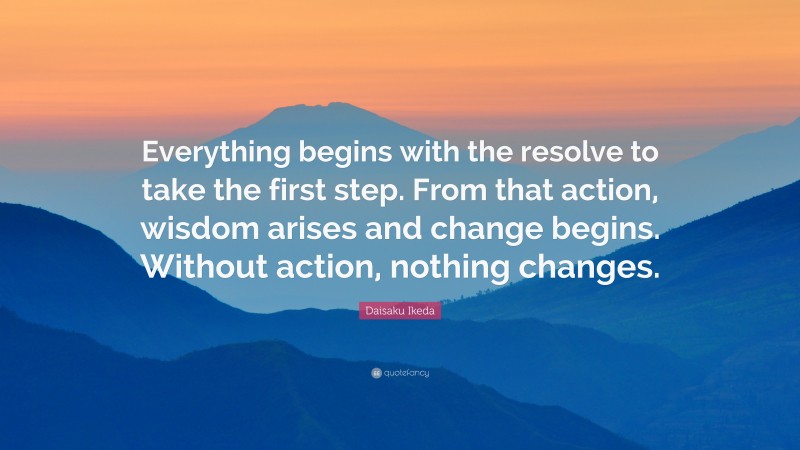 Everything begins with the resolve to take the first step. From that action, wisdom arises and change begins. Without action, nothing changes.

Daisaku Ikeda

quotefancy